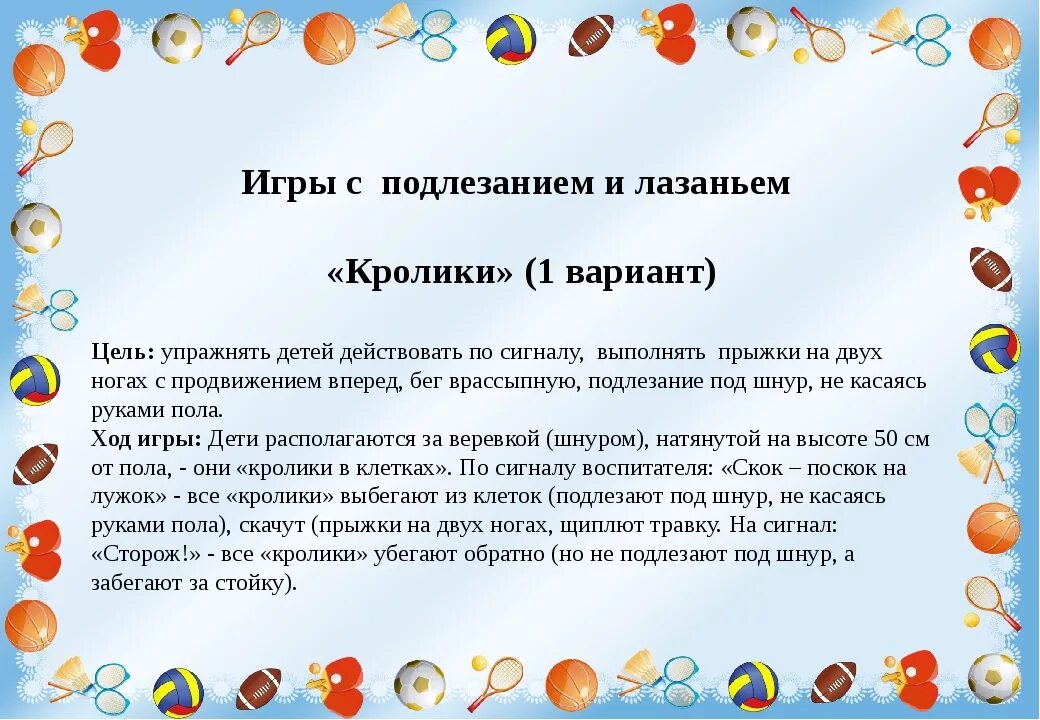 Игры с подлезанием и лазаньем

«Кролики» (1 вариант)

Цель: упражнять детей действовать по сигналу, выполнять прыжки на двух ногах с продвижением вперед, бег врассыпную, подлезание под шнур, не касаясь руками пола.
Ход игры: Дети располагаются за веревкой (шнуром), натянутой на высоте 50 см от пола, - они «кролики в клетках». По сигналу воспитателя: «Скок – поскок на лужок» - все «кролики» выбегают из клеток (подлезают под шнур, не касаясь руками пола), скачут (прыжки на двух ногах, щиплют травку. На сигнал: «Сторож!» - все «кролики» убегают обратно (но не подлезают под шнур, а забегают за стойку).